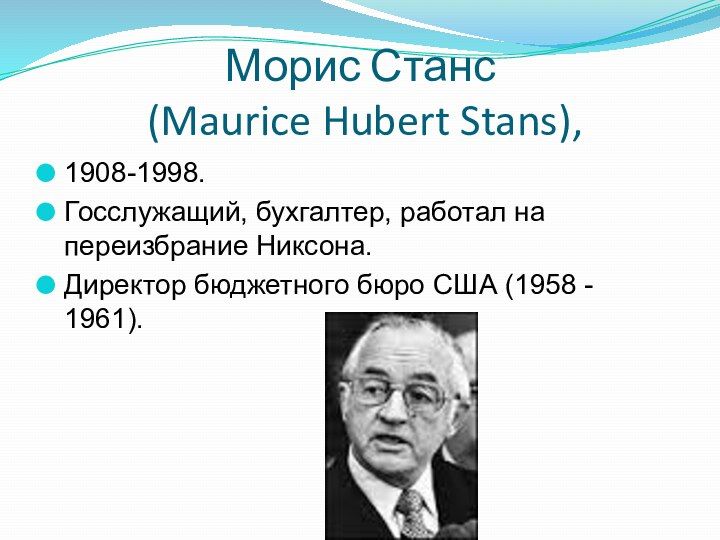 Морис Станс
(Maurice Hubert Stans),

1908-1998.

Госслужащий, бухгалтер, работал на переизбрание Никсона.

Директор бюджетного бюро США (1958 - 1961).